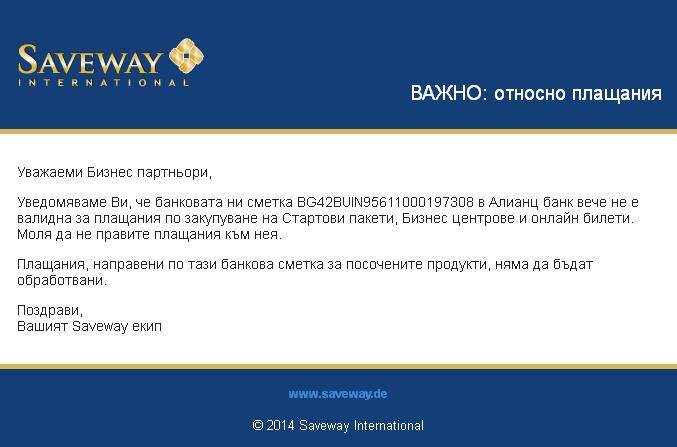 SAVEWAY
INTERNATIONAL

ВАЖНО: относно плащания

Уважаеми Бизнес партньори,

Уведомяваме Ви, че банковата ни сметка BG42BUIN95611000197308 в Алианц банк вече не е валидна за плащания по закупуване на Стартови пакети, Бизнес центрове и онлайн билети. Моля да не правите плащания към нея.

Плащания, направени по тази банкова сметка за посочените продукти, няма да бъдат обработвани.

Поздрави,
Вашият Saveway екип

www.saveway.de

© 2014 Saveway International